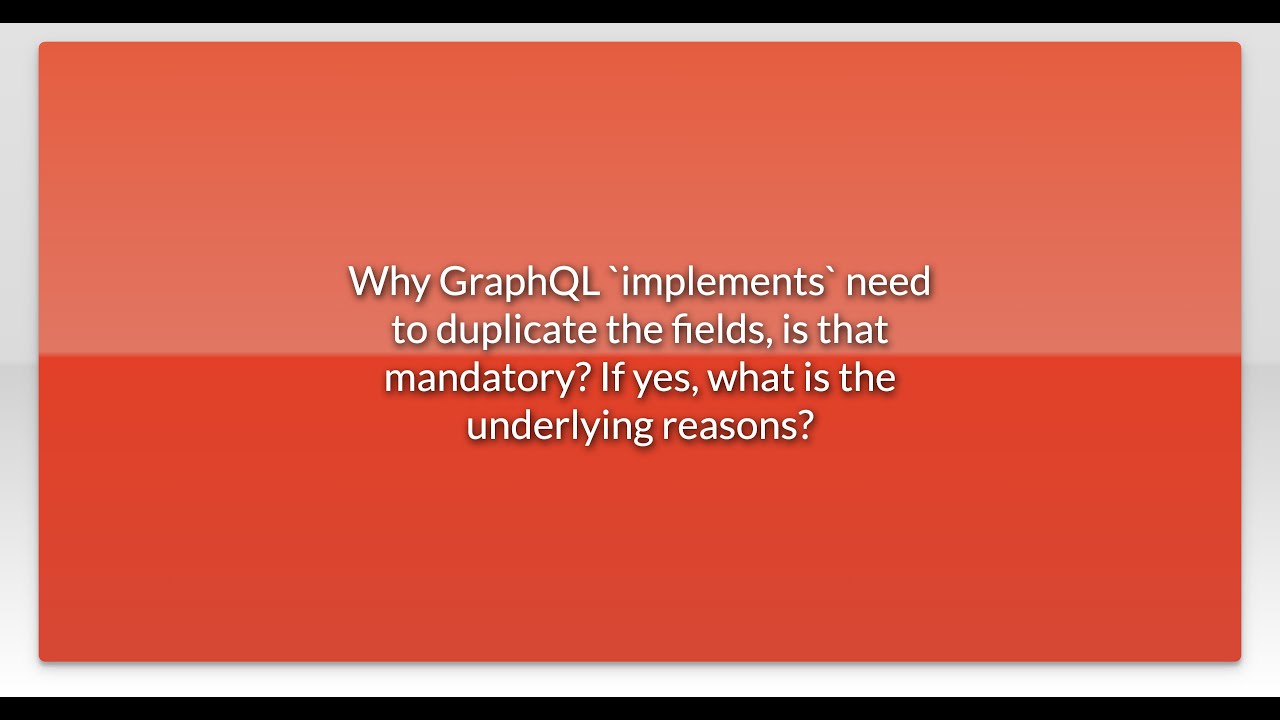 Why GraphQL `implements` need to duplicate the fields, is that mandatory? If yes, what is the underlying reasons?